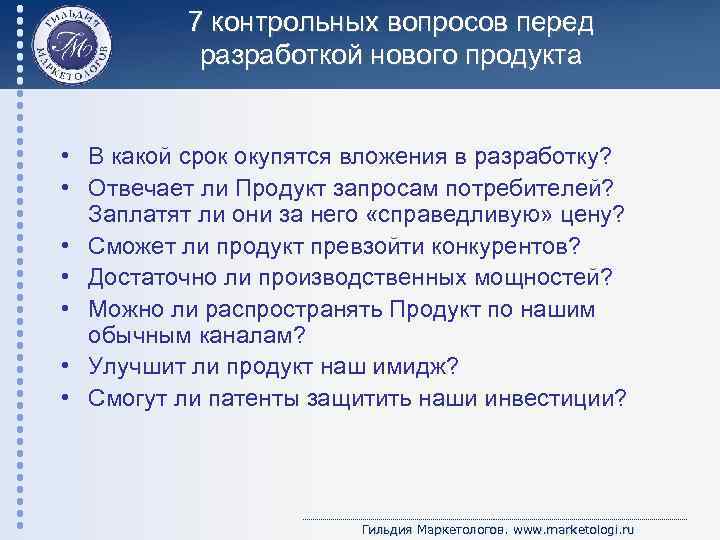 ГИЛЬДИЯ МАРКЕТОЛОГОВ
ГМ

7 контрольных вопросов перед разработкой нового продукта

• В какой срок окупятся вложения в разработку?
• Отвечает ли Продукт запросам потребителей? Заплатят ли они за него «справедливую» цену?
• Сможет ли продукт превзойти конкурентов?
• Достаточно ли производственных мощностей?
• Можно ли распространять Продукт по нашим обычным каналам?
• Улучшит ли продукт наш имидж?
• Смогут ли патенты защитить наши инвестиции?

Гильдия Маркетологов. www.marketologi.ru